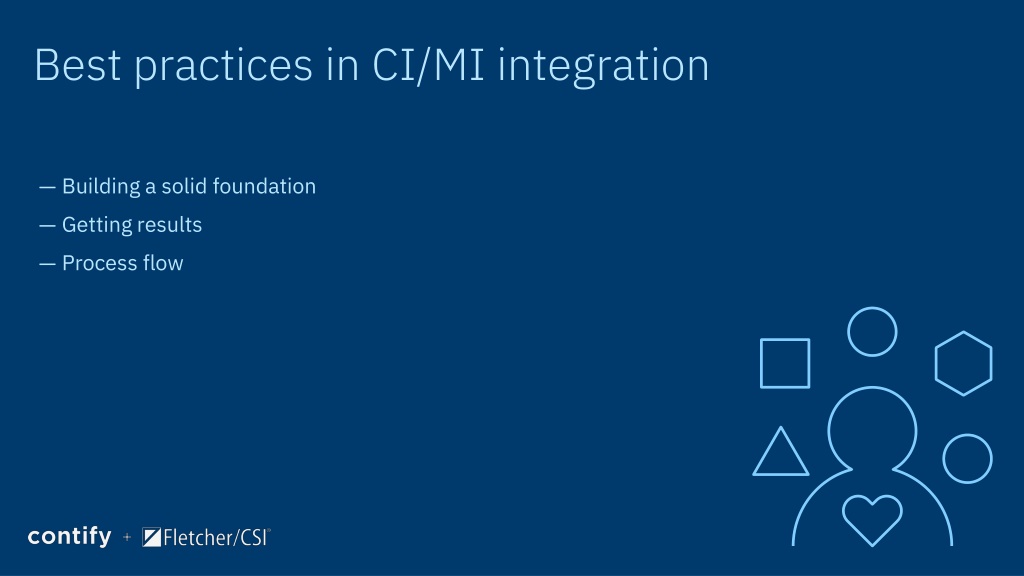 Best practices in CI/MI integration

— Building a solid foundation
— Getting results
— Process flow

contify + Fletcher/CSI